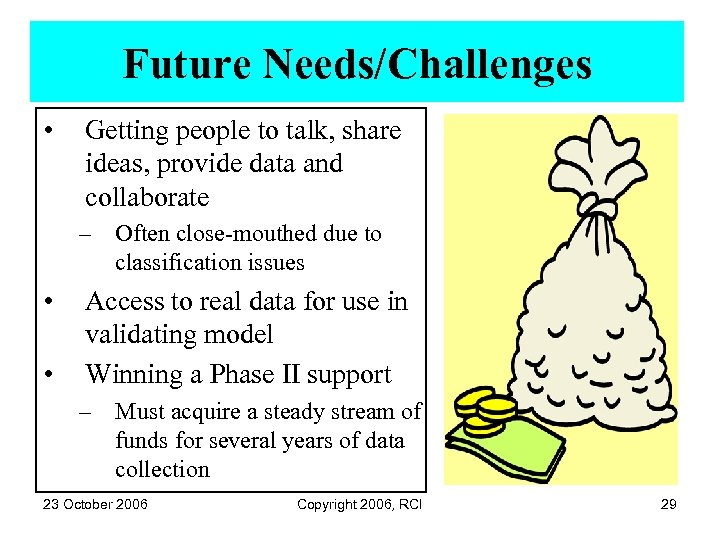 Future Needs/Challenges

• Getting people to talk, share ideas, provide data and collaborate
– Often close-mouthed due to classification issues
• Access to real data for use in validating model
• Winning a Phase II support
– Must acquire a steady stream of funds for several years of data collection

23 October 2006
Copyright 2006, RCI
29